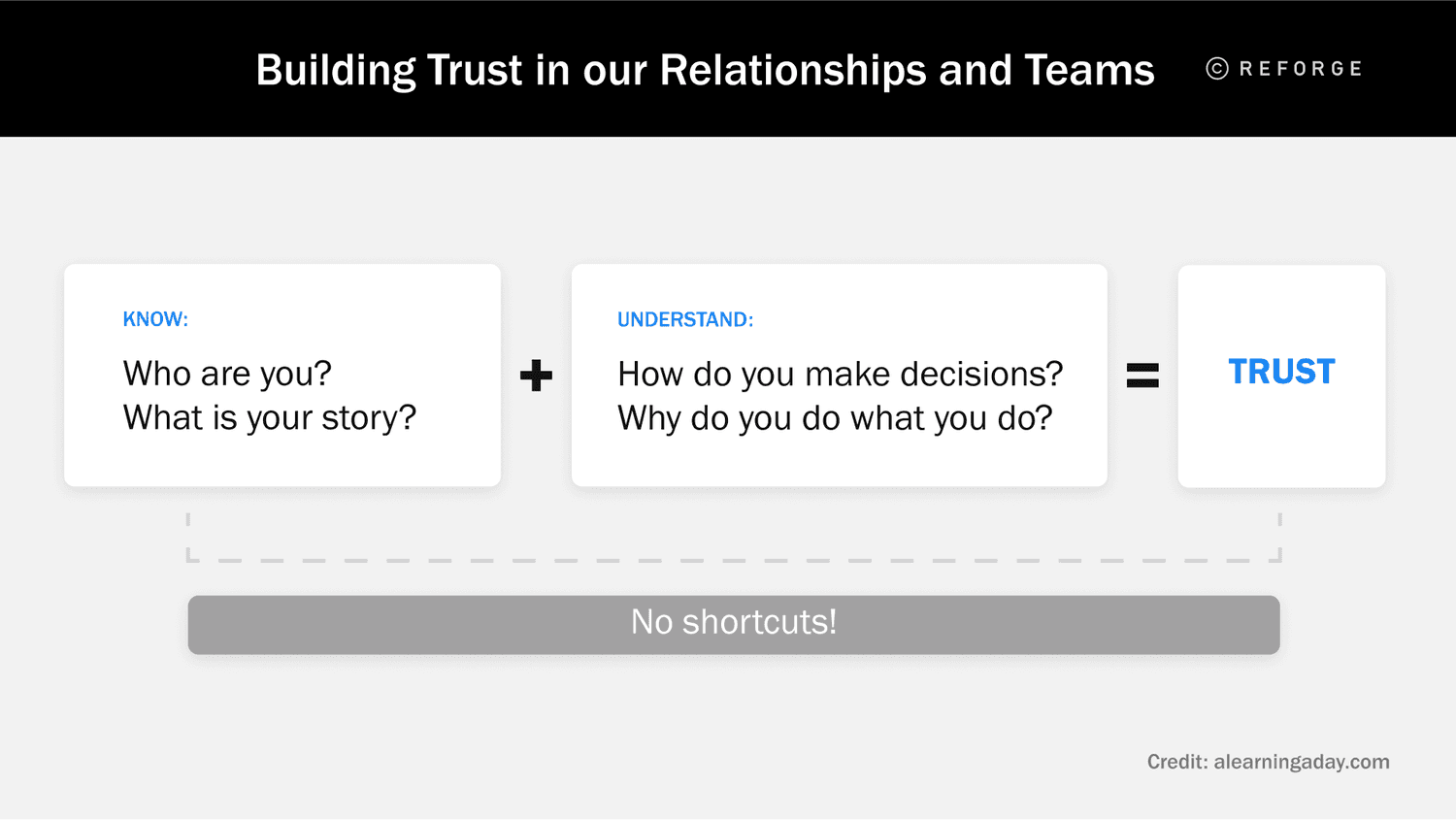 Building Trust in our Relationships and Teams

© REFORGE

KNOW:

Who are you?
What is your story?

+

UNDERSTAND:

How do you make decisions?
Why do you do what you do?

=

TRUST

No shortcuts!

Credit: alearningaday.com